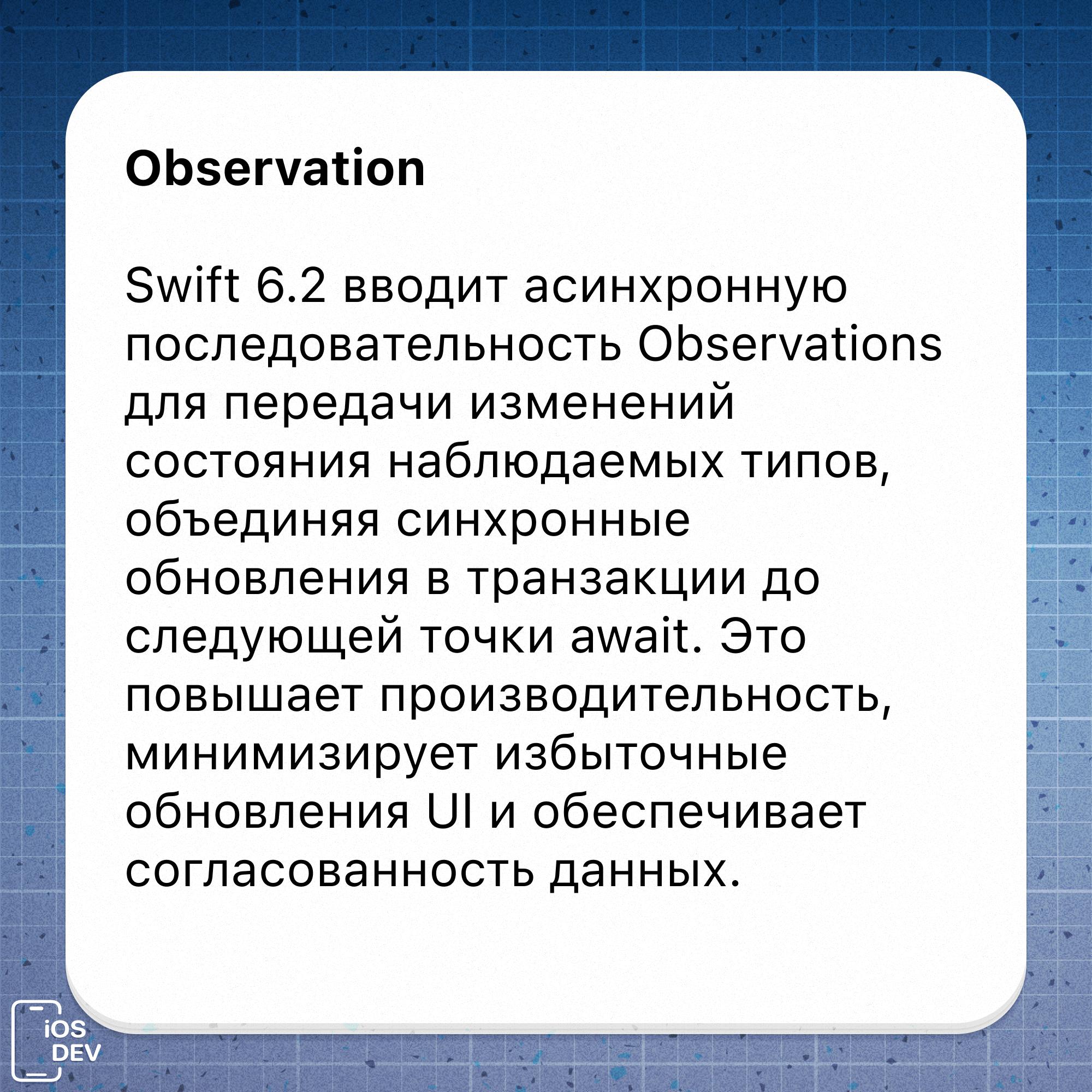 Observation

Swift 6.2 вводит асинхронную последовательность Observations для передачи изменений состояния наблюдаемых типов, объединяя синхронные обновления в транзакции до следующей точки await. Это повышает производительность, минимизирует избыточные обновления UI и обеспечивает согласованность данных.

iOS DEV